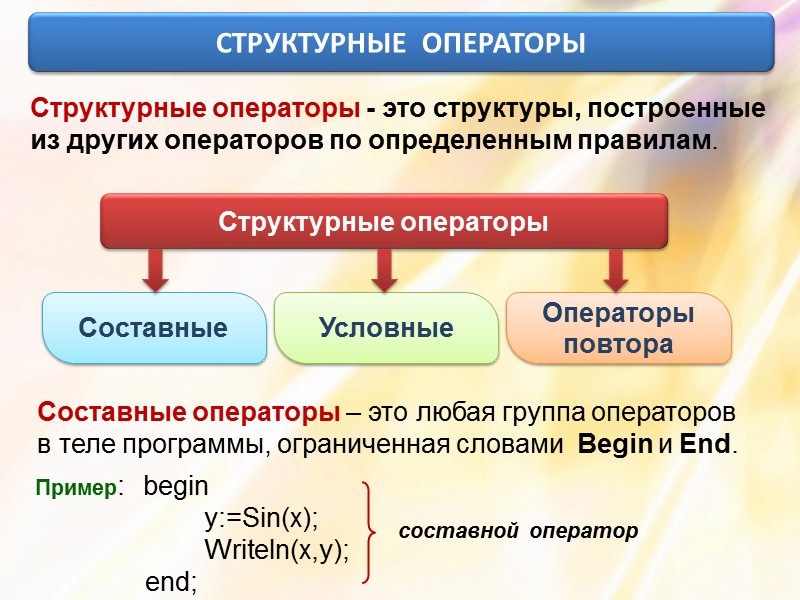 СТРУКТУРНЫЕ ОПЕРАТОРЫ

Структурные операторы - это структуры, построенные из других операторов по определенным правилам.

Структурные операторы

Составные

Условные

Операторы повтора

Составные операторы – это любая группа операторов в теле программы, ограниченная словами Begin и End.

Пример: begin
y:=Sin(x);
Writeln(x,y);
end;

составной оператор